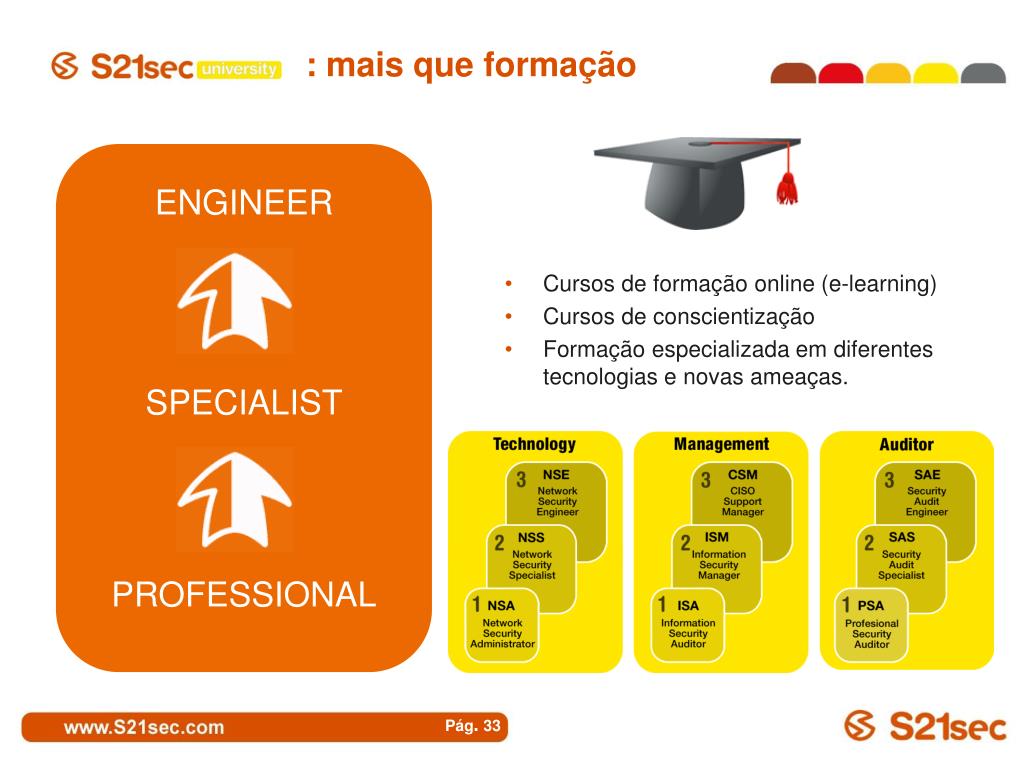 S21sec university : mais que formação

ENGINEER

SPECIALIST

PROFESSIONAL

• Cursos de formação online (e-learning)
• Cursos de conscientização
• Formação especializada em diferentes tecnologias e novas ameaças.

Technology

3 NSE Network Security Engineer

2 NSS Network Security Specialist

1 NSA Network Security Administrator

Management

3 CSM CISO Support Manager

2 ISM Information Security Manager

1 ISA Information Security Auditor

Auditor

3 SAE Security Audit Engineer

2 SAS Security Audit Specialist

1 PSA Profesional Security Auditor

www.S21sec.com

Pág. 33

S21sec